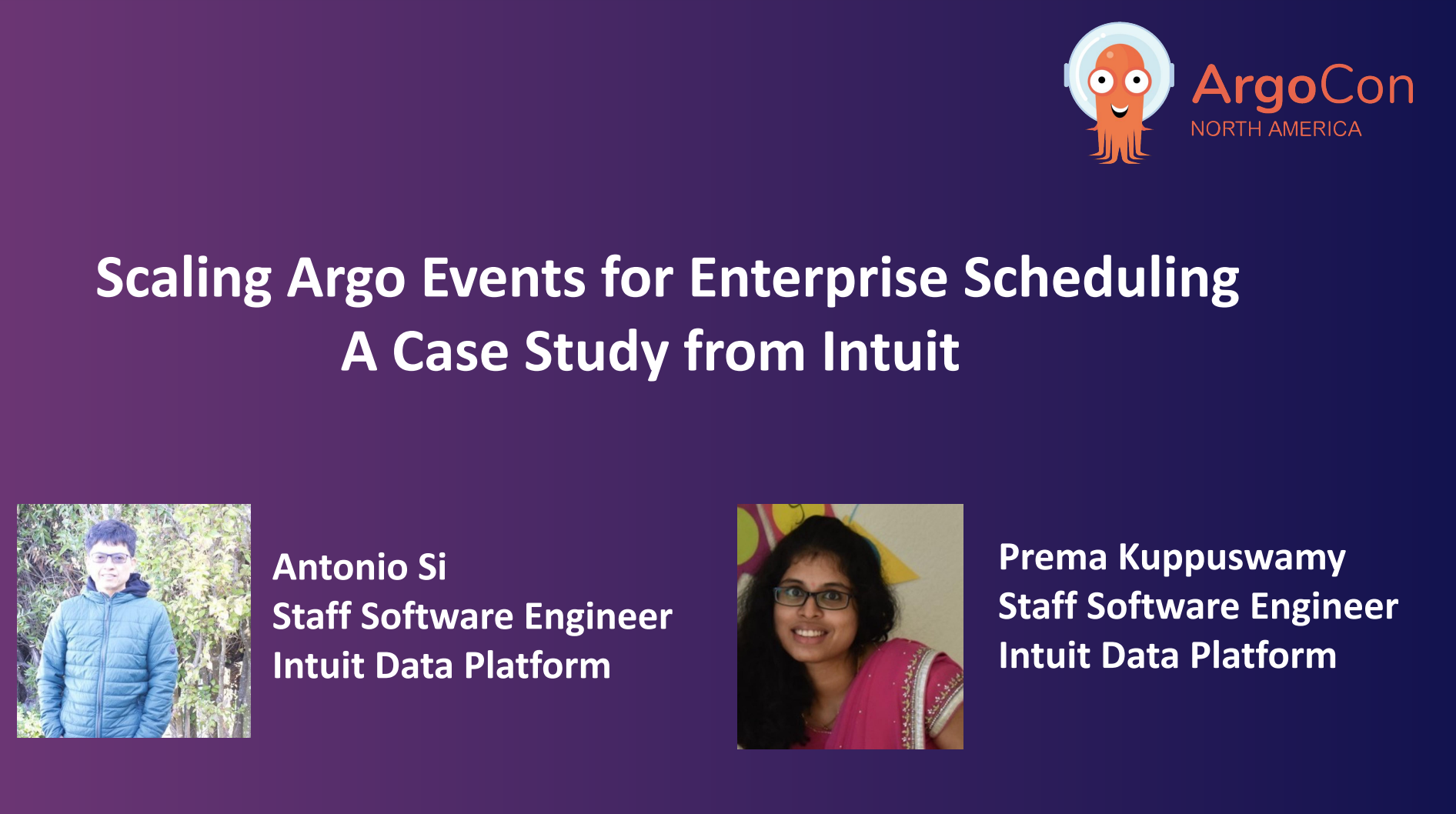 ArgoCon
NORTH AMERICA

Scaling Argo Events for Enterprise Scheduling
A Case Study from Intuit

Antonio Si
Staff Software Engineer
Intuit Data Platform

Prema Kuppuswamy
Staff Software Engineer
Intuit Data Platform